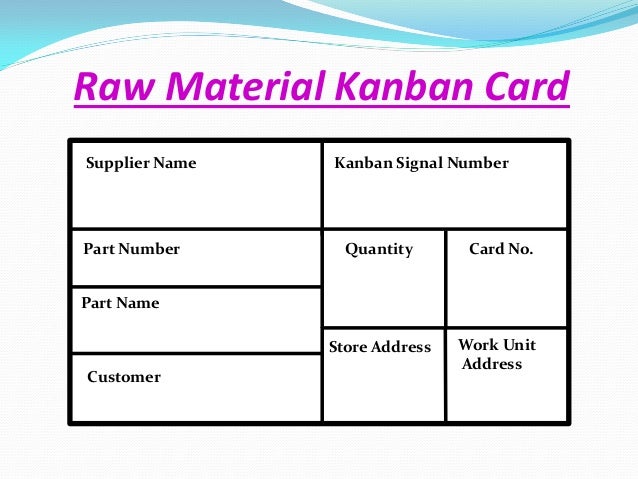 Raw Material Kanban Card

Supplier Name

Kanban Signal Number

Part Number

Quantity

Card No.

Part Name

Store Address

Work Unit Address

Customer